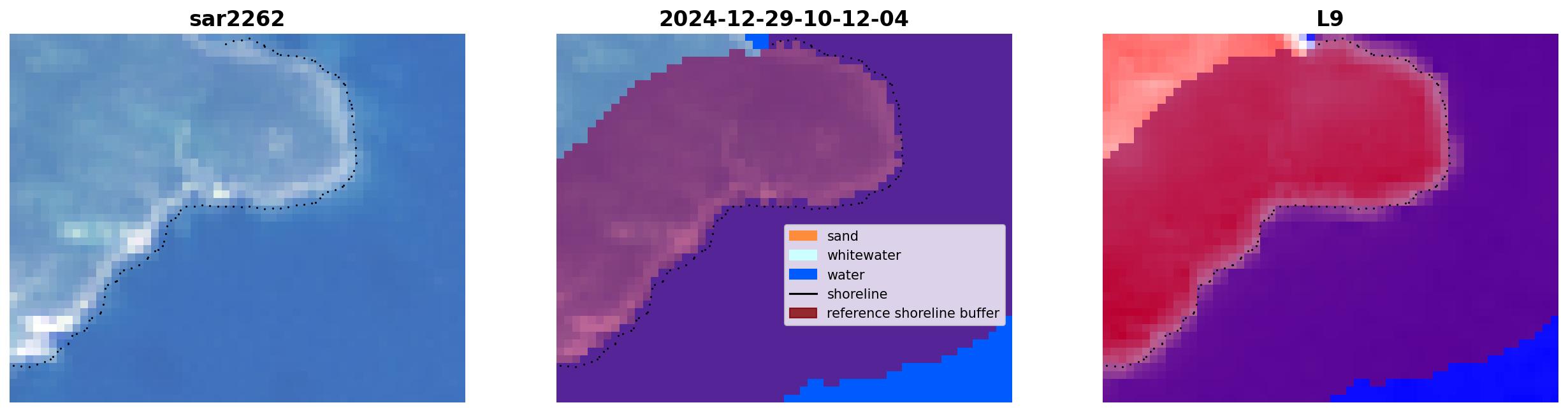 sar2262

2024-12-29-10-12-04

sand
whitewater
water
shoreline
reference shoreline buffer

L9